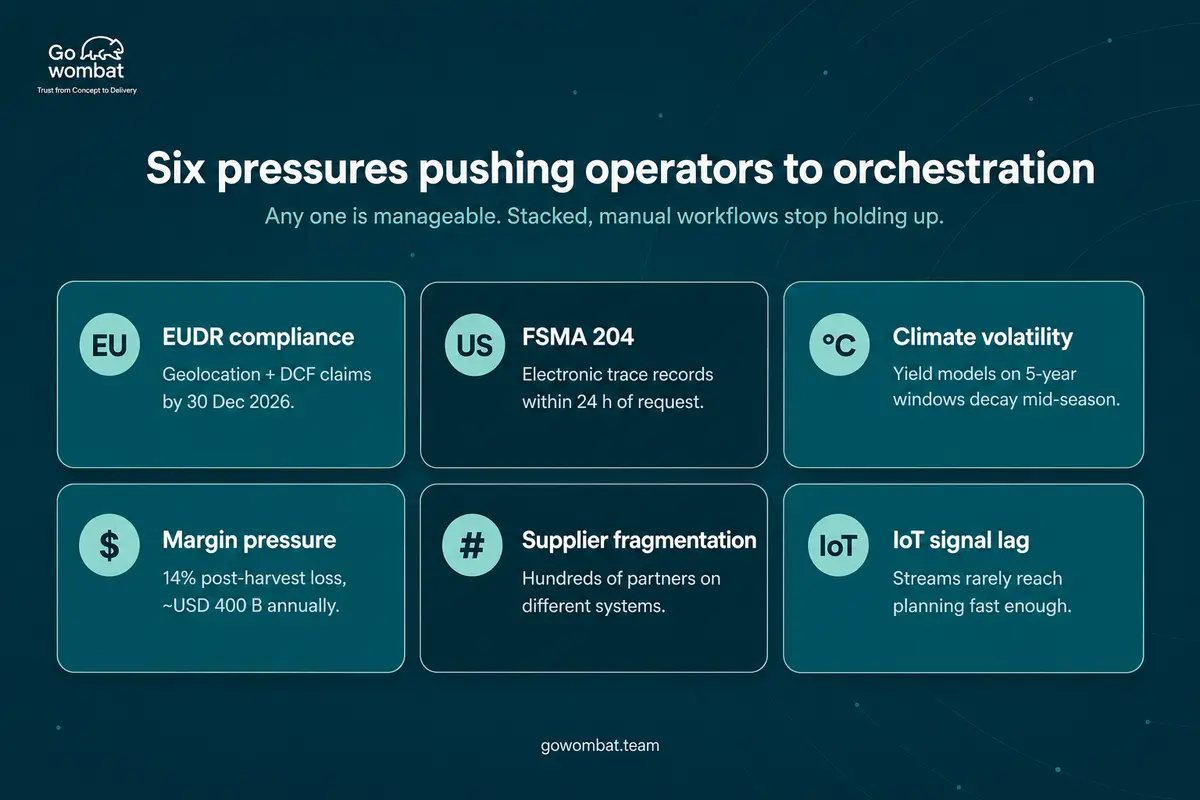 Go wombat
Trust from Concept to Delivery

Six pressures pushing operators to orchestration

Any one is manageable. Stacked, manual workflows stop holding up.

EU
EUDR compliance
Geolocation + DCF claims by 30 Dec 2026.

US
FSMA 204
Electronic trace records within 24 h of request.

°C
Climate volatility
Yield models on 5-year windows decay mid-season.

$
Margin pressure
14% post-harvest loss, ~USD 400 B annually.

#
Supplier fragmentation
Hundreds of partners on different systems.

IoT
IoT signal lag
Streams rarely reach planning fast enough.

gowombat.team